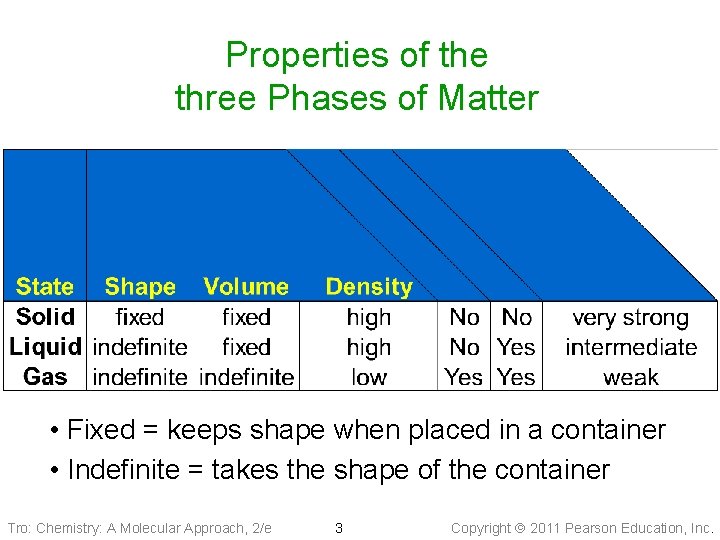 Properties of the three Phases of Matter

| State | Shape | Volume | Density | | | |
|---|---|---|---|---|---|---|
| Solid | fixed | fixed | high | No | No | very strong |
| Liquid | indefinite | fixed | high | No | Yes | intermediate |
| Gas | indefinite | indefinite | low | Yes | Yes | weak |

• Fixed = keeps shape when placed in a container
• Indefinite = takes the shape of the container

Tro: Chemistry: A Molecular Approach, 2/e 3 Copyright © 2011 Pearson Education, Inc.